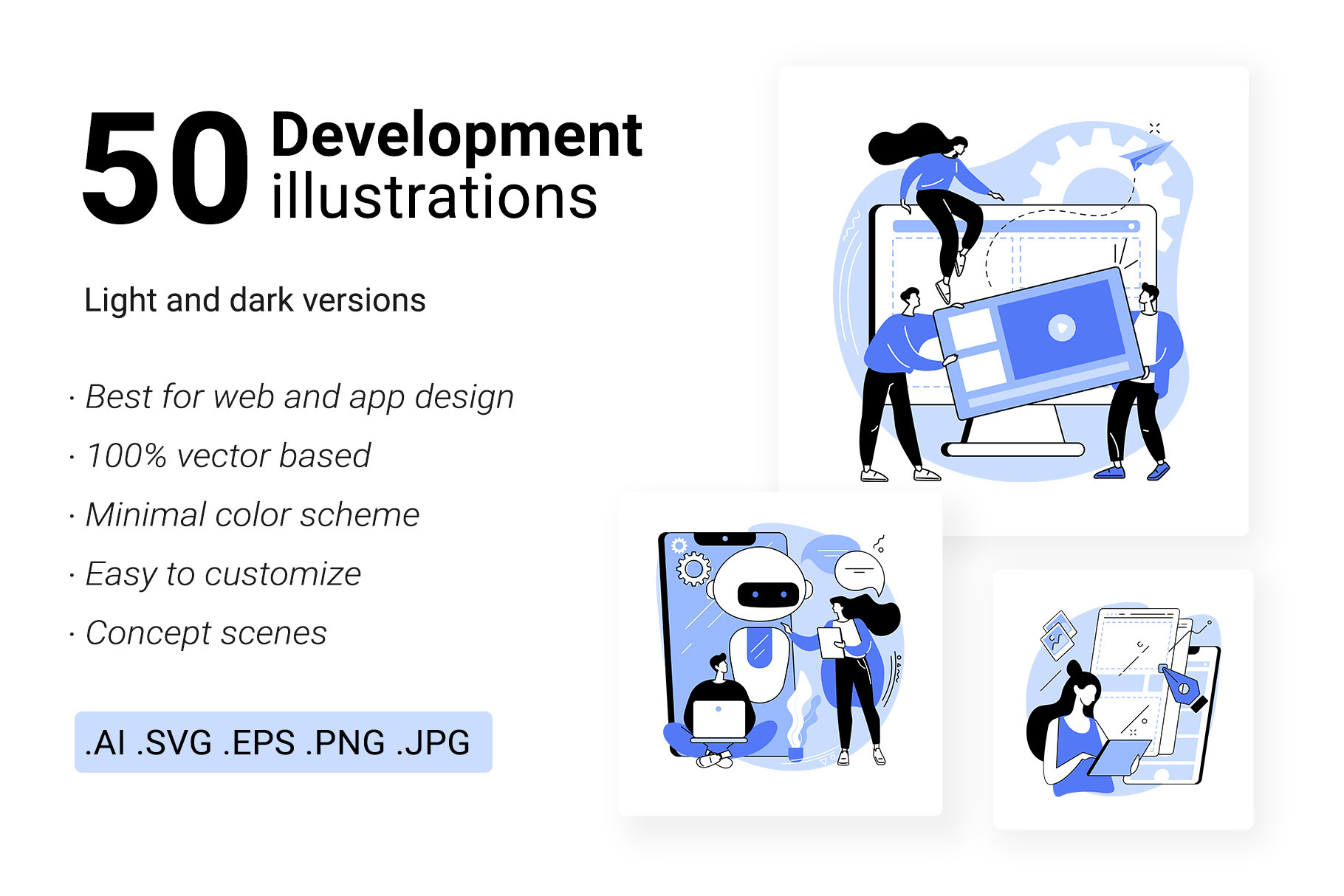 50 Development illustrations

Light and dark versions

· Best for web and app design
· 100% vector based
· Minimal color scheme
· Easy to customize
· Concept scenes

.AI .SVG .EPS .PNG .JPG